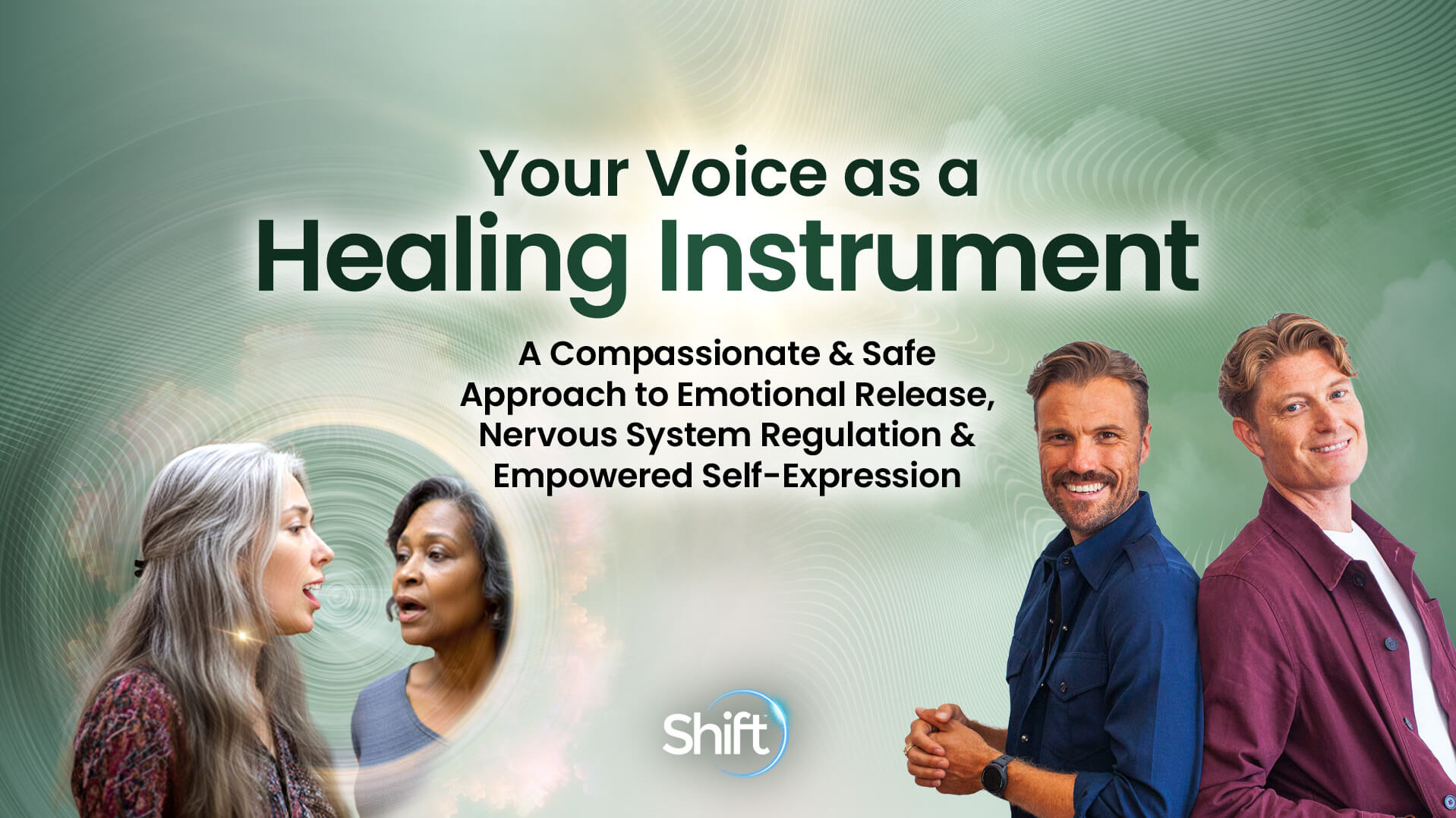 Your Voice as a
Healing Instrument

A Compassionate & Safe Approach to Emotional Release, Nervous System Regulation & Empowered Self-Expression

Shift